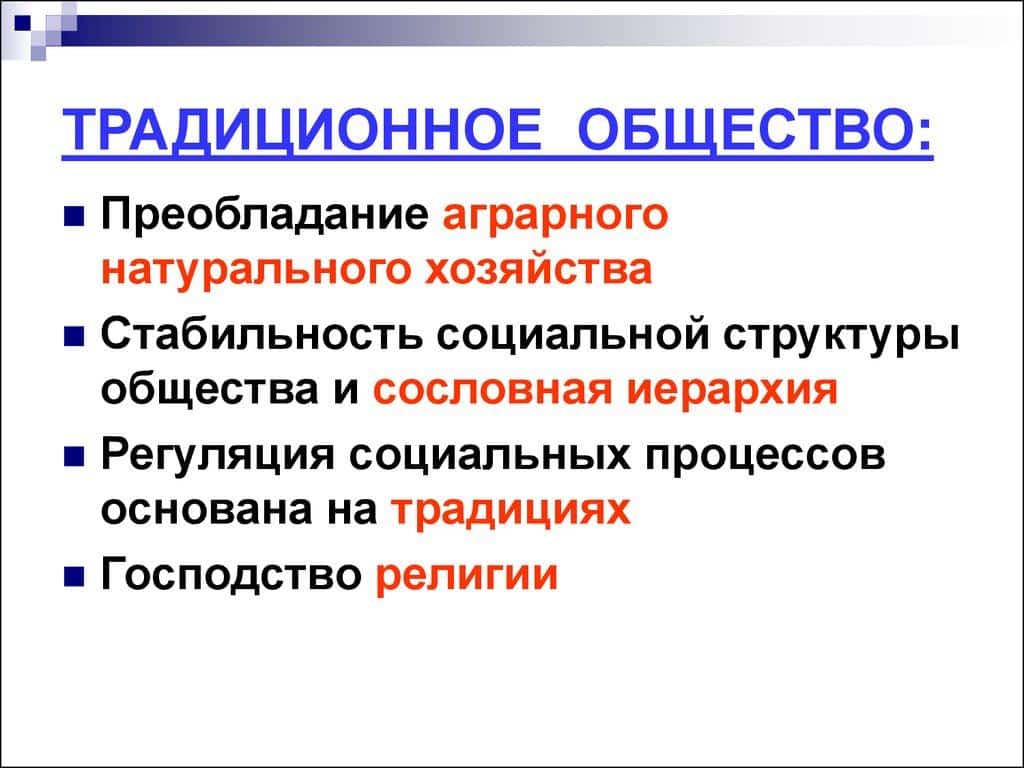 ТРАДИЦИОННОЕ ОБЩЕСТВО:

- Преобладание аграрного натурального хозяйства
- Стабильность социальной структуры общества и сословная иерархия
- Регуляция социальных процессов основана на традициях
- Господство религии